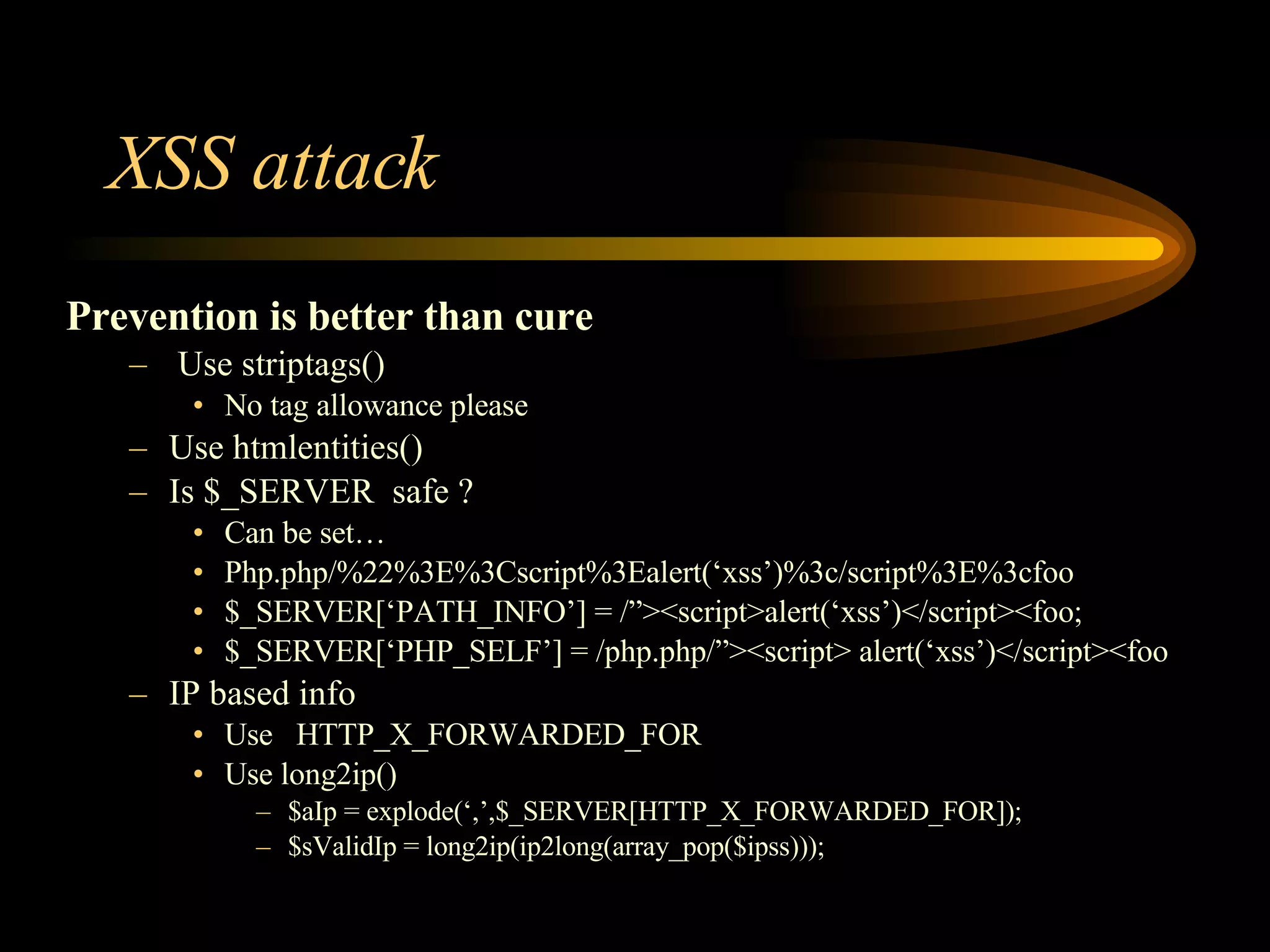 XSS attack

Prevention is better than cure

– Use striptags()
  • No tag allowance please
– Use htmlentities()
– Is $_SERVER safe ?
  • Can be set…
  • Php.php/%22%3E%3Cscript%3Ealert(‘xss’)%3c/script%3E%3cfoo
  • $_SERVER[‘PATH_INFO’] = /”><script>alert(‘xss’)</script><foo;
  • $_SERVER[‘PHP_SELF’] = /php.php/”><script> alert(‘xss’)</script><foo
– IP based info
  • Use HTTP_X_FORWARDED_FOR
  • Use long2ip()
    – $aIp = explode(‘,’,$_SERVER[HTTP_X_FORWARDED_FOR]);
    – $sValidIp = long2ip(ip2long(array_pop($ipss)));